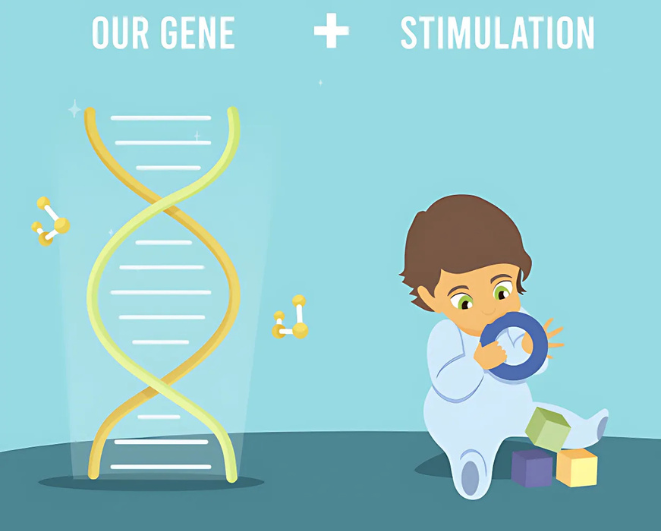 OUR GENE + STIMULATION